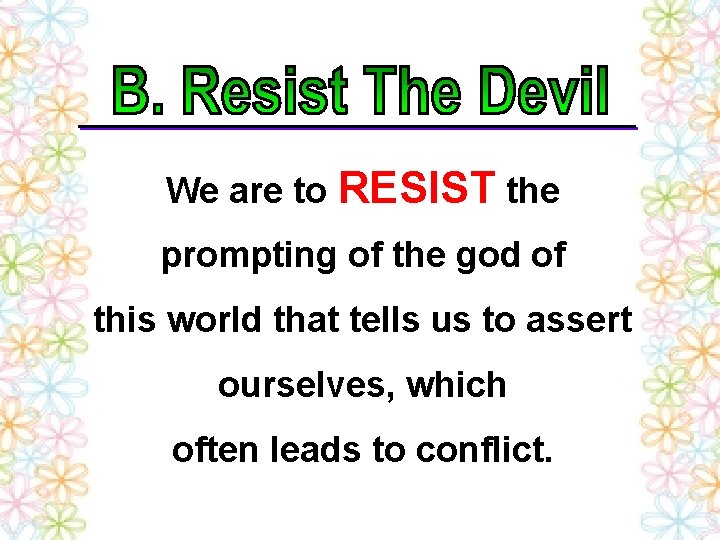 B. Resist The Devil

We are to RESIST the prompting of the god of this world that tells us to assert ourselves, which often leads to conflict.